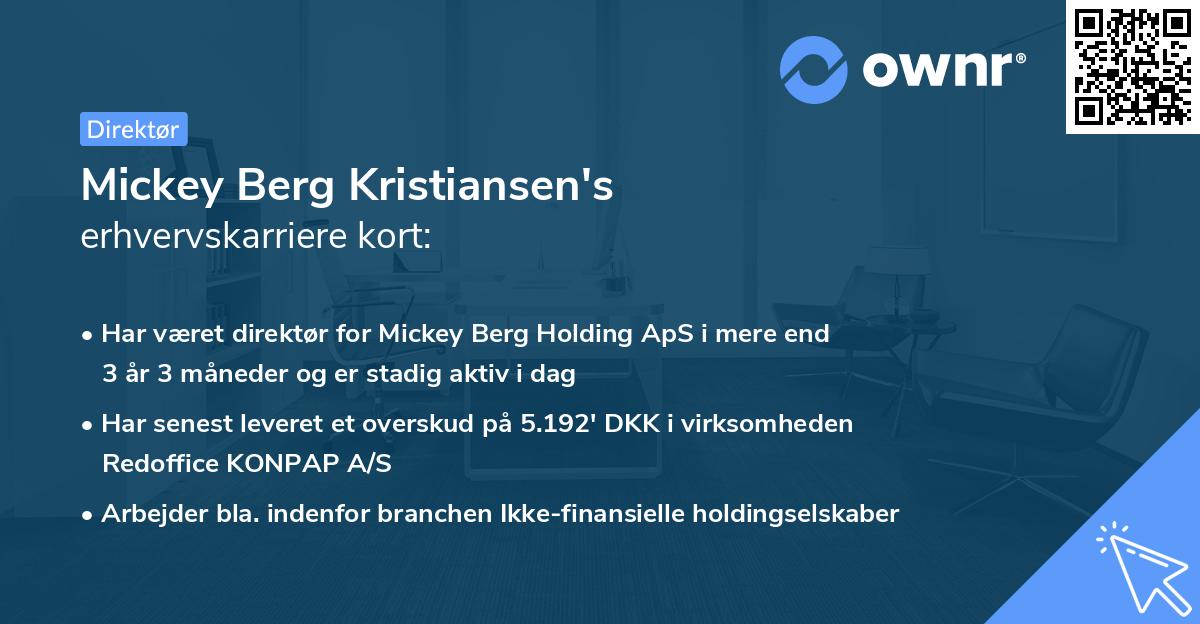 ownr®

Direktør

Mickey Berg Kristiansen's
erhvervskarriere kort:

• Har været direktør for Mickey Berg Holding ApS i mere end 3 år 3 måneder og er stadig aktiv i dag

• Har senest leveret et overskud på 5.192' DKK i virksomheden Redoffice KONPAP A/S

• Arbejder bla. indenfor branchen Ikke-finansielle holdingselskaber